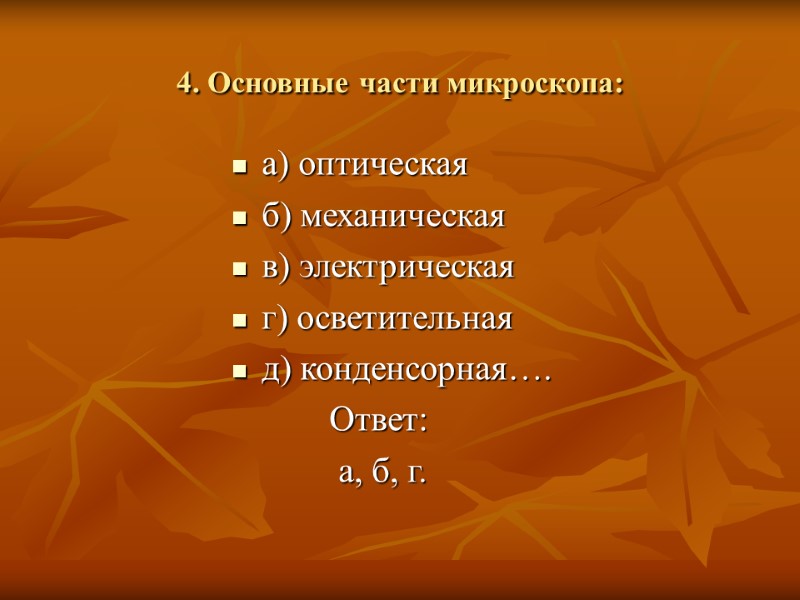 4. Основные части микроскопа:

- а) оптическая
- б) механическая
- в) электрическая
- г) осветительная
- д) конденсорная….

Ответ:

а, б, г.